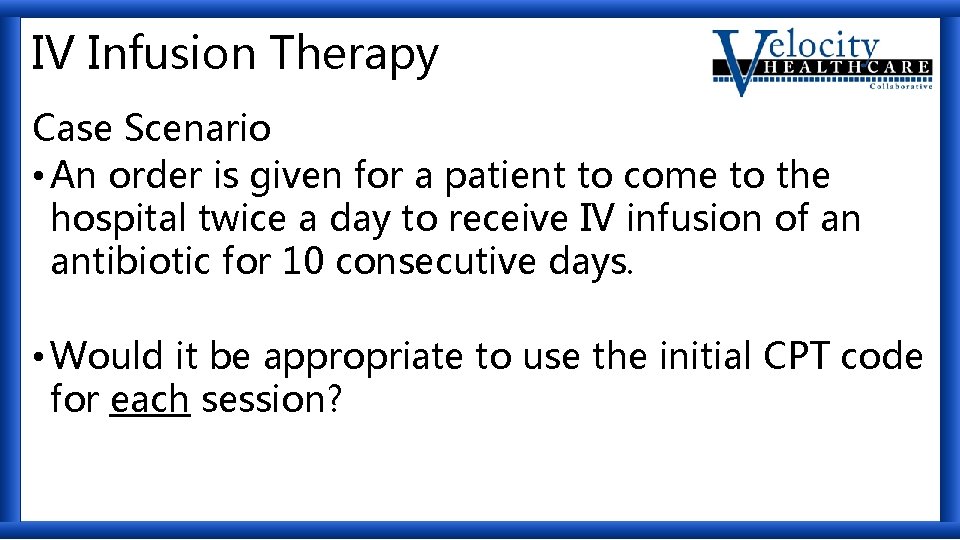 IV Infusion Therapy

Velocity HEALTHCARE Collaborative

Case Scenario

• An order is given for a patient to come to the hospital twice a day to receive IV infusion of an antibiotic for 10 consecutive days.

• Would it be appropriate to use the initial CPT code for each session?